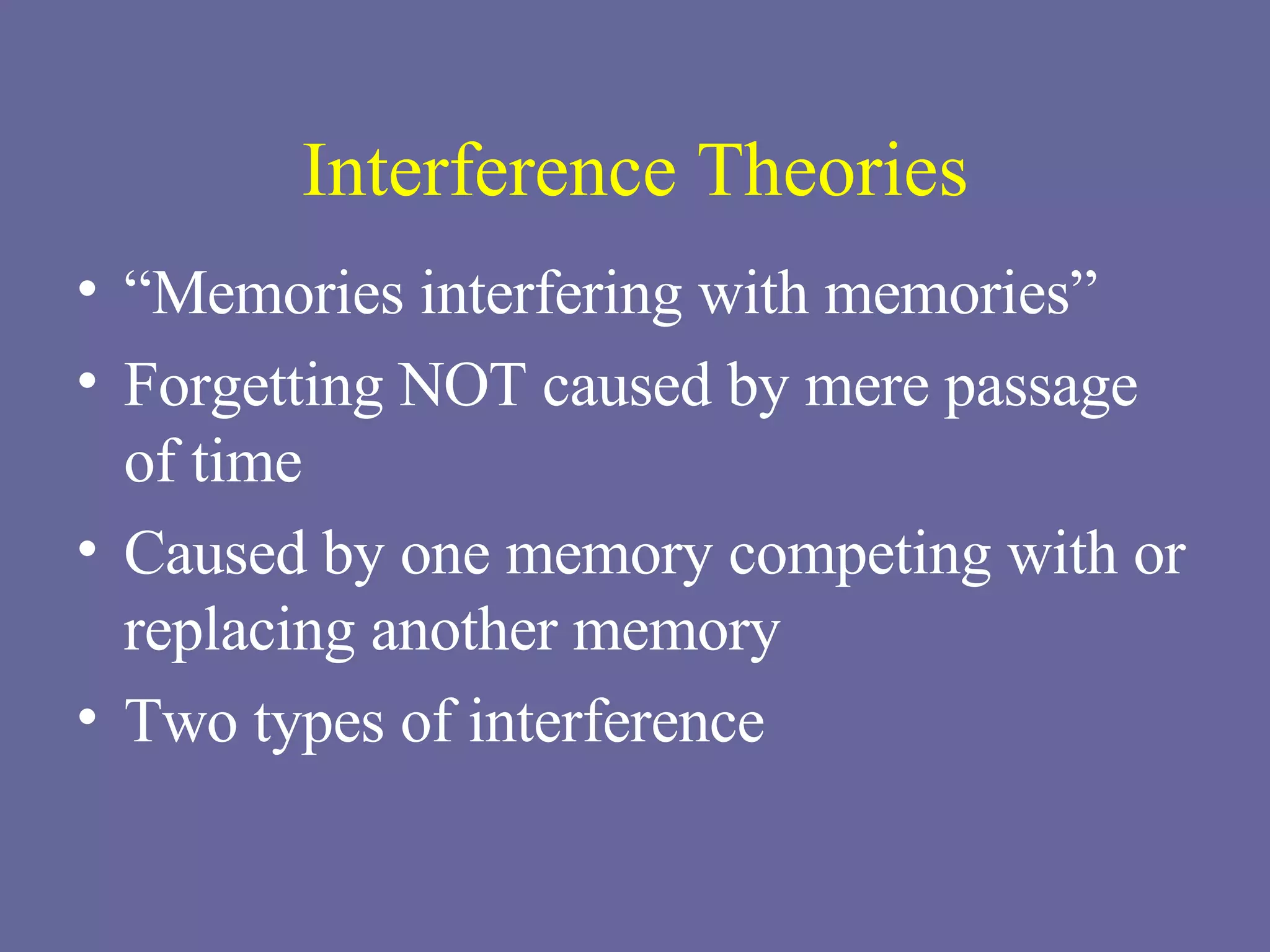 Interference Theories

• “Memories interfering with memories”
• Forgetting NOT caused by mere passage of time
• Caused by one memory competing with or replacing another memory
• Two types of interference